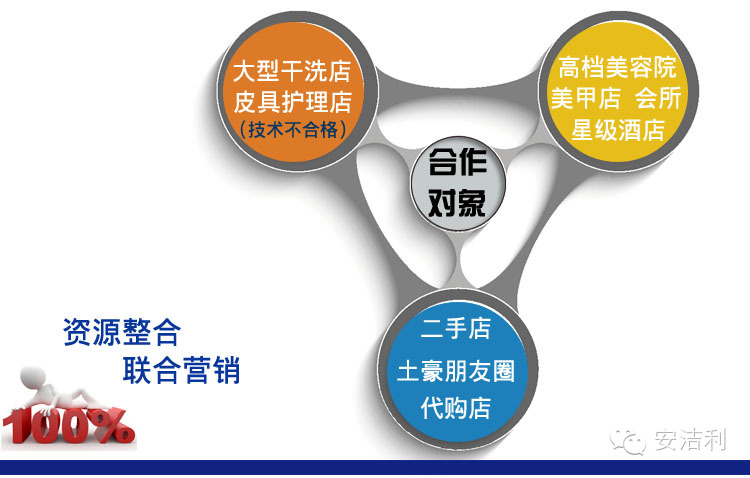 大型干洗店
皮具护理店
（技术不合格）

高档美容院
美甲店 会所
星级酒店

合作
对象

二手店
土豪朋友圈
代购店

资源整合
联合营销

100%

安洁利